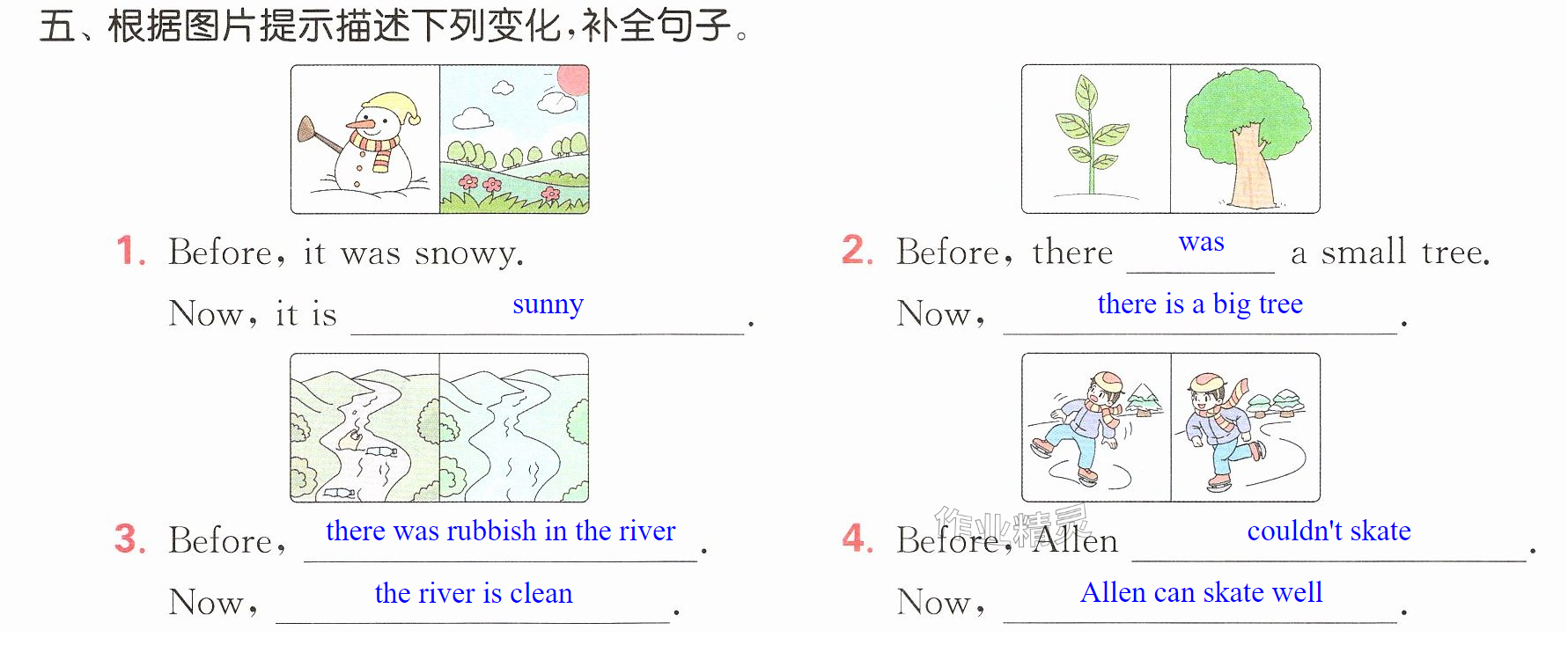 五、根据图片提示描述下列变化,补全句子。

1. Before, it was snowy.

Now, it is sunny.

2. Before, there was a small tree.

Now, there is a big tree.

3. Before, there was rubbish in the river.

Now, the river is clean.

4. Before, Allen couldn't skate.

Now, Allen can skate well.

作业精灵